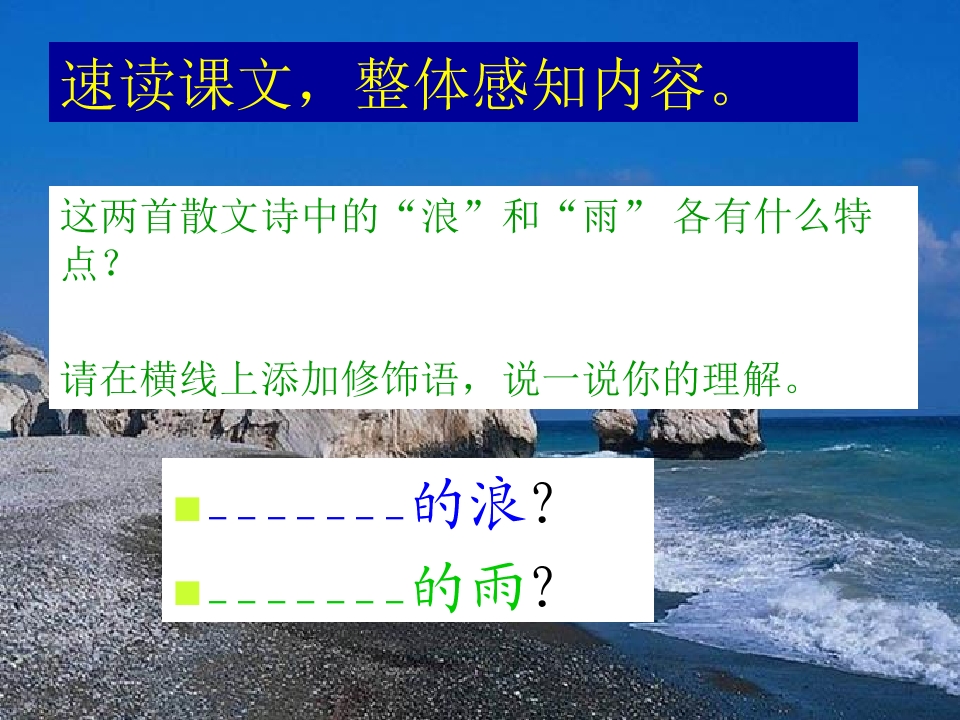 速读课文，整体感知内容。

这两首散文诗中的“浪”和“雨” 各有什么特点？

请在横线上添加修饰语，说一说你的理解。

_______的浪？

_______的雨？